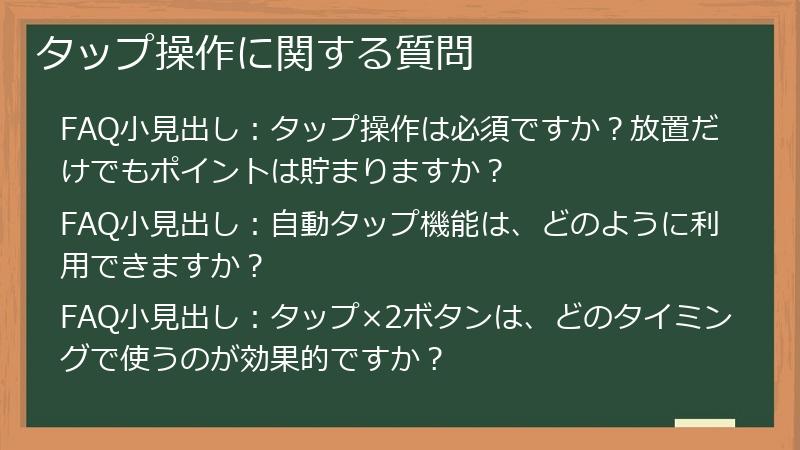 タップ操作に関する質問

FAQ小見出し：タップ操作は必須ですか？放置だけでもポイントは貯まりますか？

FAQ小見出し：自動タップ機能は、どのように利用できますか？

FAQ小見出し：タップ×2ボタンは、どのタイミングで使うのが効果的ですか？